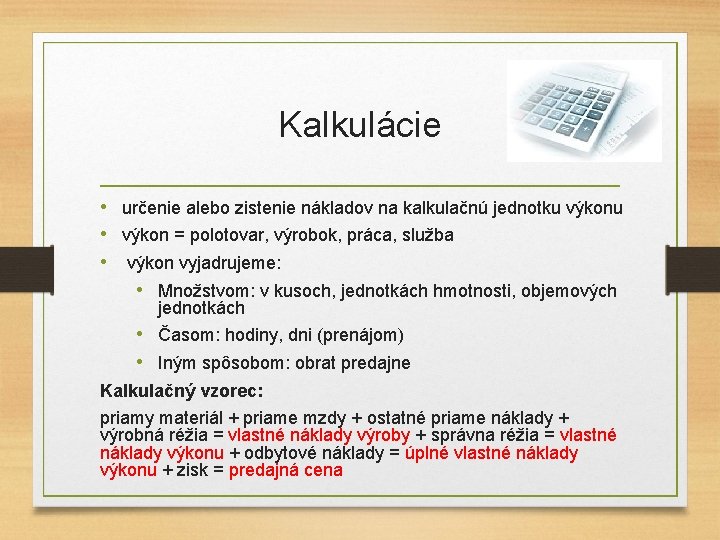 Kalkulácie

• určenie alebo zistenie nákladov na kalkulačnú jednotku výkonu
• výkon = polotovar, výrobok, práca, služba
• výkon vyjadrujeme:
  • Množstvom: v kusoch, jednotkách hmotnosti, objemových jednotkách
  • Časom: hodiny, dni (prenájom)
  • Iným spôsobom: obrat predajne

Kalkulačný vzorec:

priamy materiál + priame mzdy + ostatné priame náklady + výrobná réžia = vlastné náklady výroby + správna réžia = vlastné náklady výkonu + odbytové náklady = úplné vlastné náklady výkonu + zisk = predajná cena